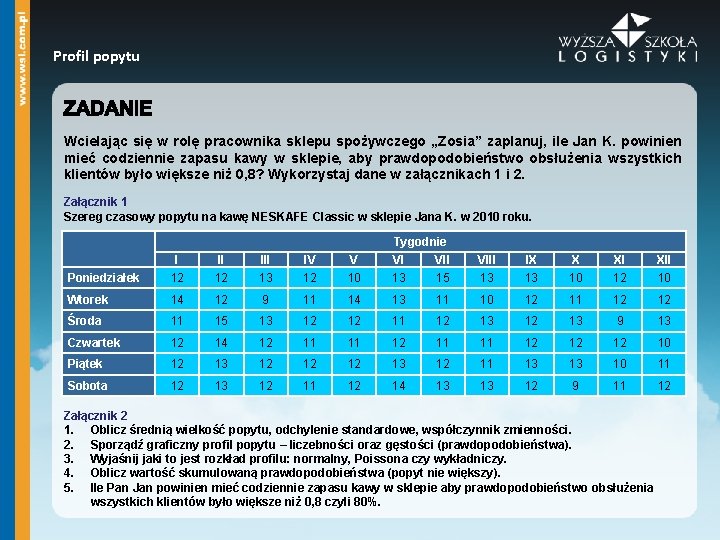 www.wsl.com.pl

Profil popytu

WYŻSZA SZKOŁA LOGISTYKI

ZADANIE

Wcielając się w rolę pracownika sklepu spożywczego „Zosia” zaplanuj, ile Jan K. powinien mieć codziennie zapasu kawy w sklepie, aby prawdopodobieństwo obsłużenia wszystkich klientów było większe niż 0,8? Wykorzystaj dane w załącznikach 1 i 2.

Załącznik 1
Szereg czasowy popytu na kawę NESKAFE Classic w sklepie Jana K. w 2010 roku.

| | Tygodnie | | | | | | | | | | | |
|---|---|---|---|---|---|---|---|---|---|---|---|---|
| | I | II | III | IV | V | VI | VII | VIII | IX | X | XI | XII |
| Poniedziałek | 12 | 12 | 13 | 12 | 10 | 13 | 15 | 13 | 13 | 10 | 12 | 10 |
| Wtorek | 14 | 12 | 9 | 11 | 14 | 13 | 11 | 10 | 12 | 11 | 12 | 12 |
| Środa | 11 | 15 | 13 | 12 | 12 | 11 | 12 | 13 | 12 | 13 | 9 | 13 |
| Czwartek | 12 | 14 | 12 | 11 | 11 | 12 | 11 | 11 | 12 | 12 | 12 | 10 |
| Piątek | 12 | 13 | 12 | 12 | 12 | 13 | 12 | 11 | 13 | 13 | 10 | 11 |
| Sobota | 12 | 13 | 12 | 11 | 12 | 14 | 13 | 13 | 12 | 9 | 11 | 12 |

Załącznik 2
1. Oblicz średnią wielkość popytu, odchylenie standardowe, współczynnik zmienności.
2. Sporządź graficzny profil popytu – liczebności oraz gęstości (prawdopodobieństwa).
3. Wyjaśnij jaki to jest rozkład profilu: normalny, Poissona czy wykładniczy.
4. Oblicz wartość skumulowaną prawdopodobieństwa (popyt nie większy).
5. Ile Pan Jan powinien mieć codziennie zapasu kawy w sklepie aby prawdopodobieństwo obsłużenia wszystkich klientów było większe niż 0,8 czyli 80%.